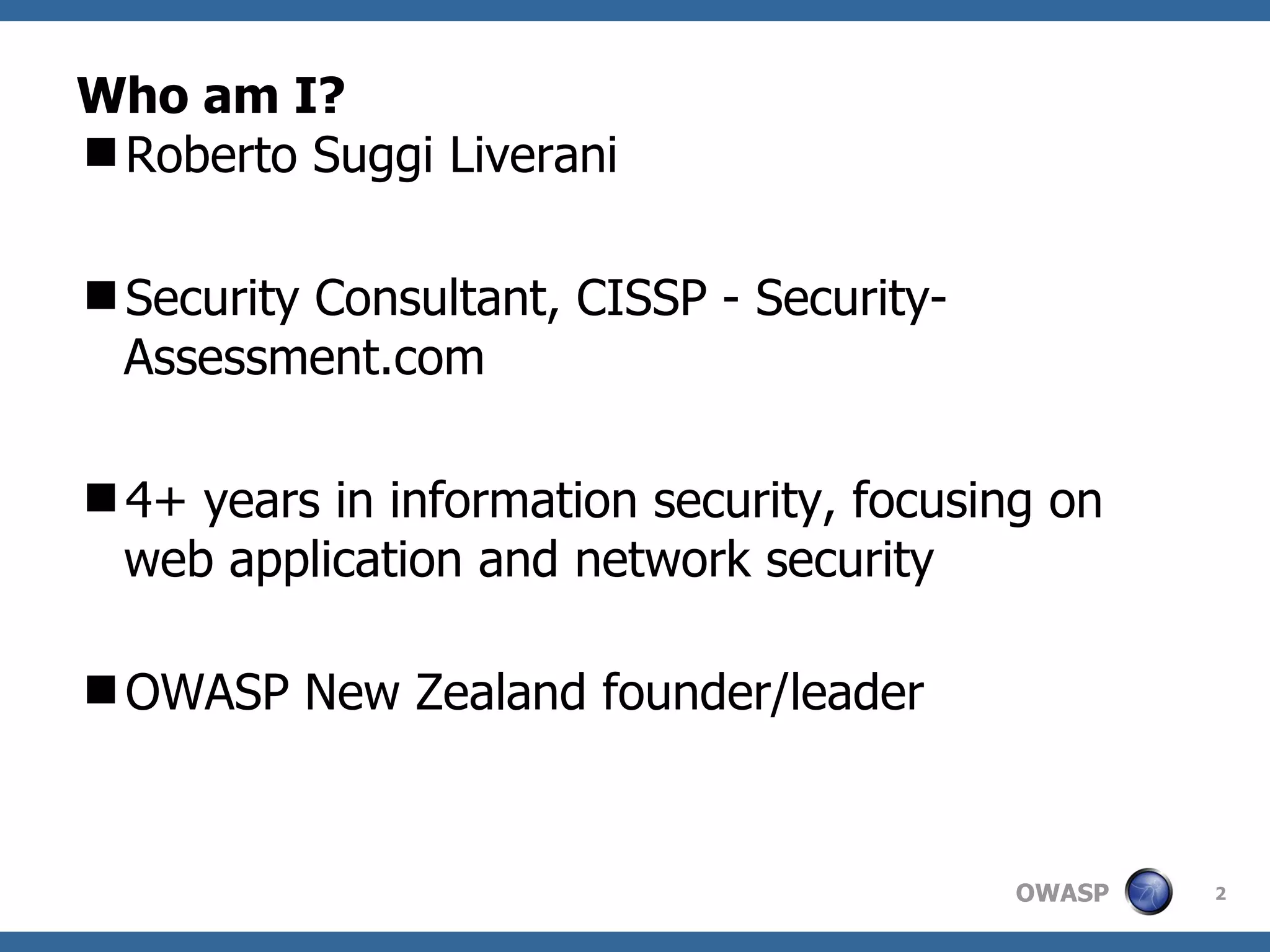 Who am I?

■ Roberto Suggi Liverani

■ Security Consultant, CISSP - Security-Assessment.com

■ 4+ years in information security, focusing on web application and network security

■ OWASP New Zealand founder/leader

OWASP 2